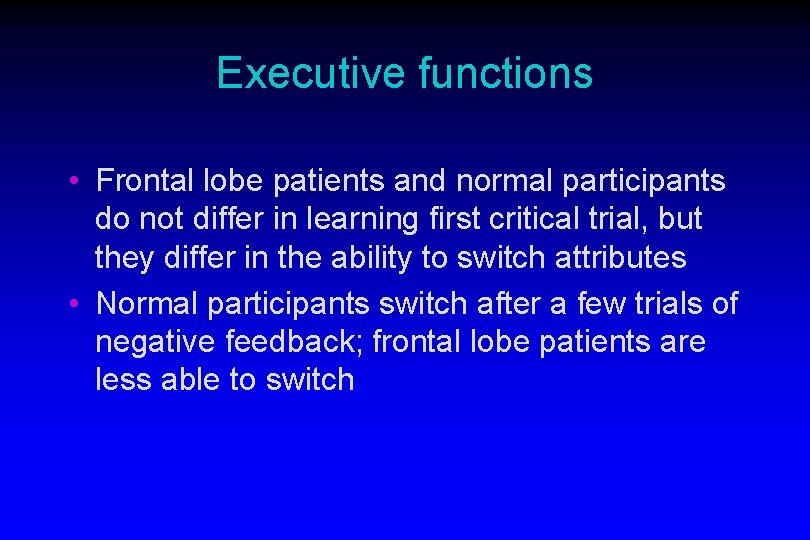 Executive functions

• Frontal lobe patients and normal participants do not differ in learning first critical trial, but they differ in the ability to switch attributes
• Normal participants switch after a few trials of negative feedback; frontal lobe patients are less able to switch